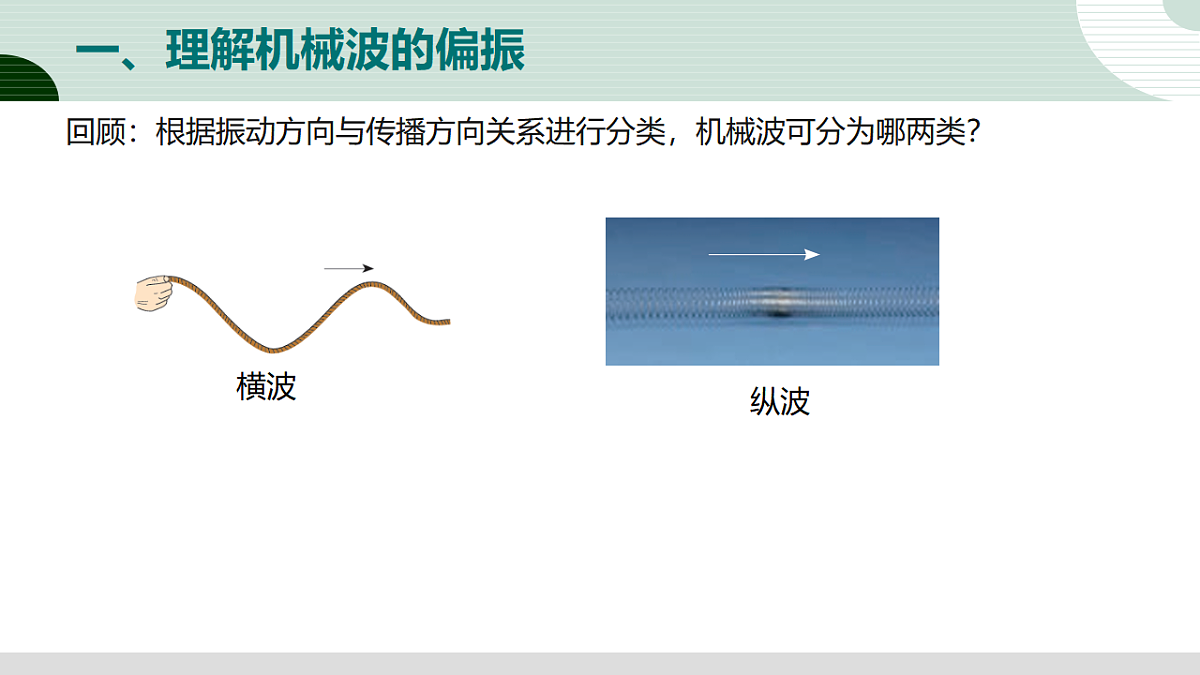 一、理解机械波的偏振

回顾：根据振动方向与传播方向关系进行分类，机械波可分为哪两类？

横波

纵波